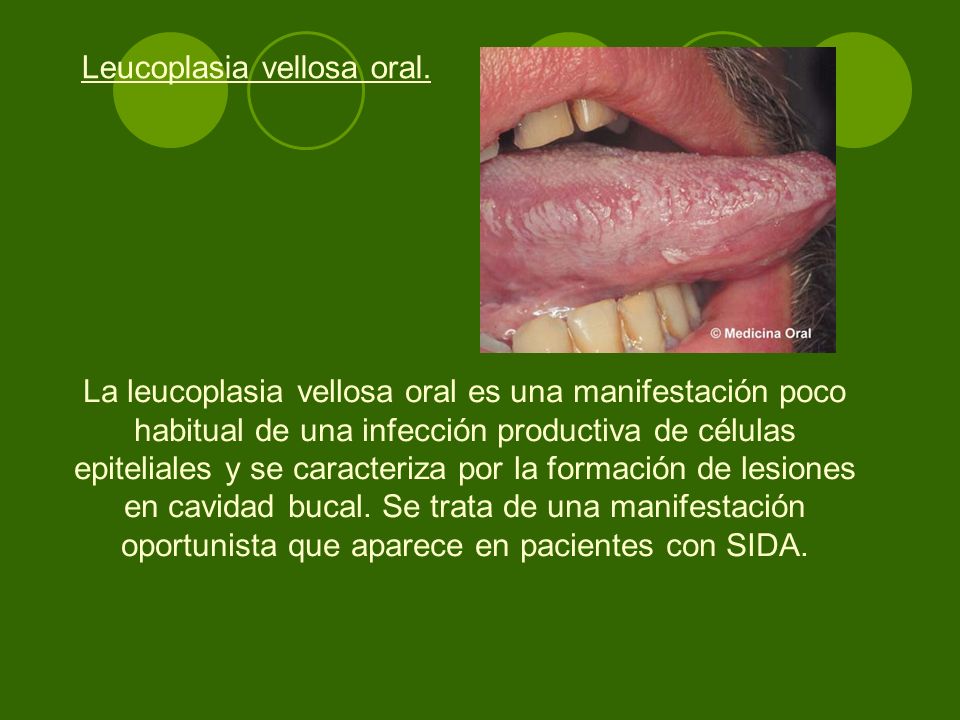 Leucoplasia vellosa oral.

© Medicina Oral

La leucoplasia vellosa oral es una manifestación poco habitual de una infección productiva de células epiteliales y se caracteriza por la formación de lesiones en cavidad bucal. Se trata de una manifestación oportunista que aparece en pacientes con SIDA.